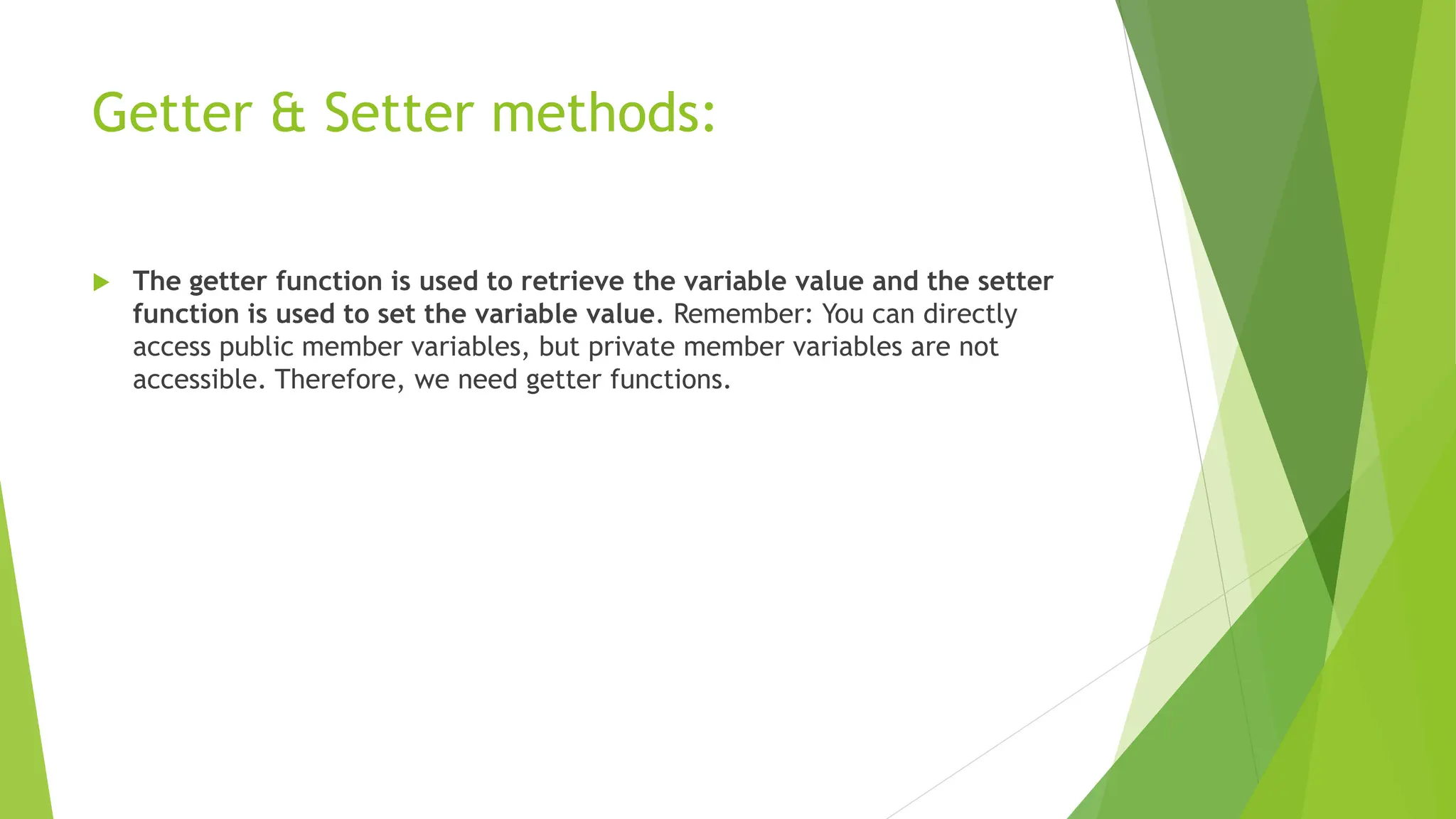 Getter & Setter methods:

The getter function is used to retrieve the variable value and the setter function is used to set the variable value. Remember: You can directly access public member variables, but private member variables are not accessible. Therefore, we need getter functions.